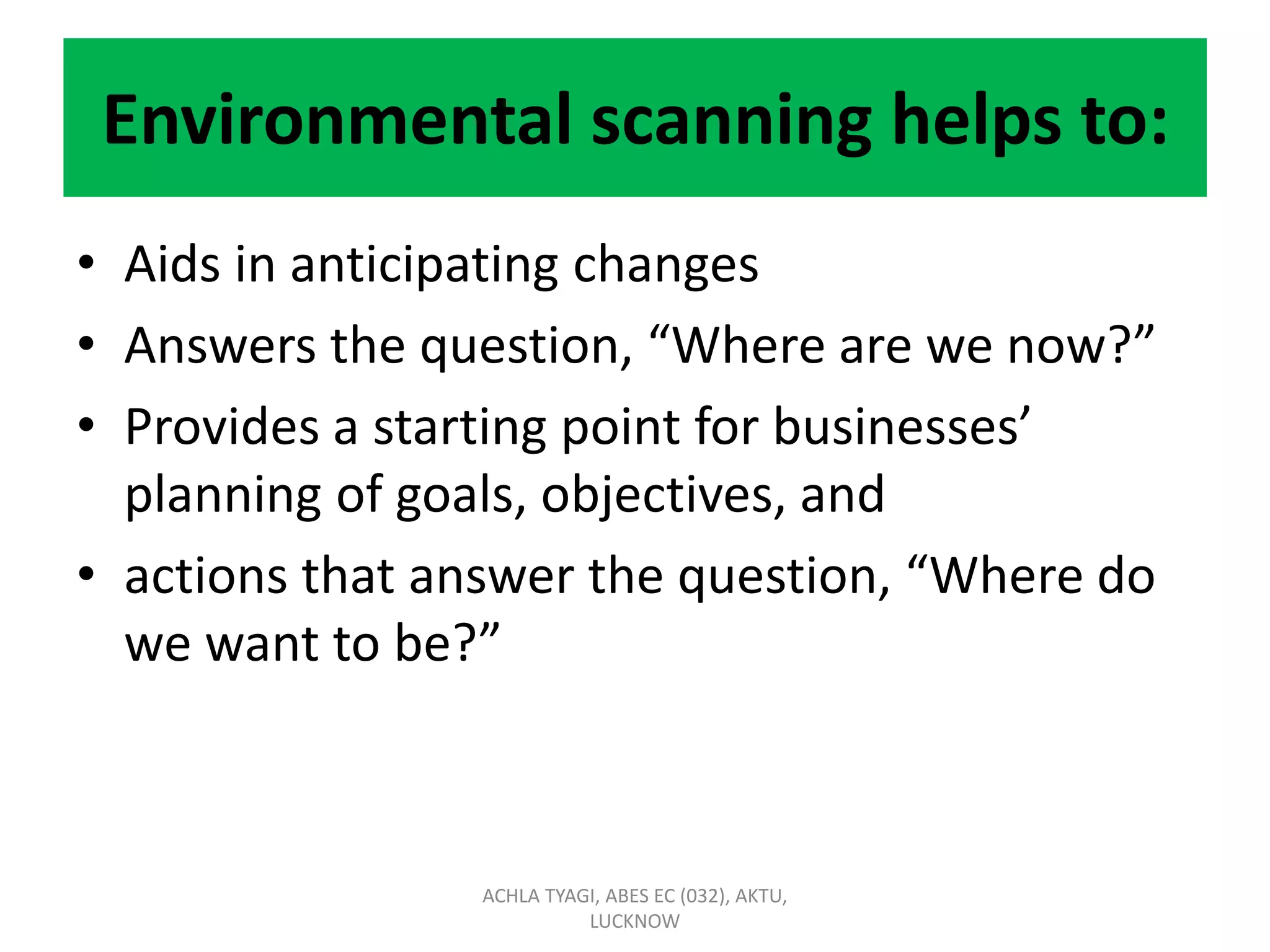 Environmental scanning helps to:

• Aids in anticipating changes
• Answers the question, “Where are we now?”
• Provides a starting point for businesses’ planning of goals, objectives, and
• actions that answer the question, “Where do we want to be?”

ACHLA TYAGI, ABES EC (032), AKTU, LUCKNOW